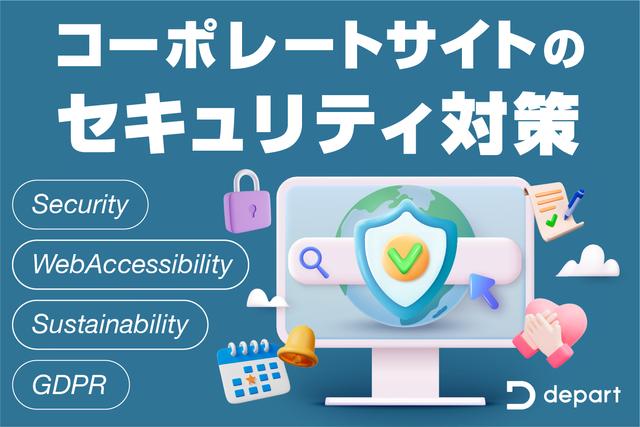 コーポレートサイトの
セキュリティ対策

Security

WebAccessibility

Sustainability

GDPR

depart